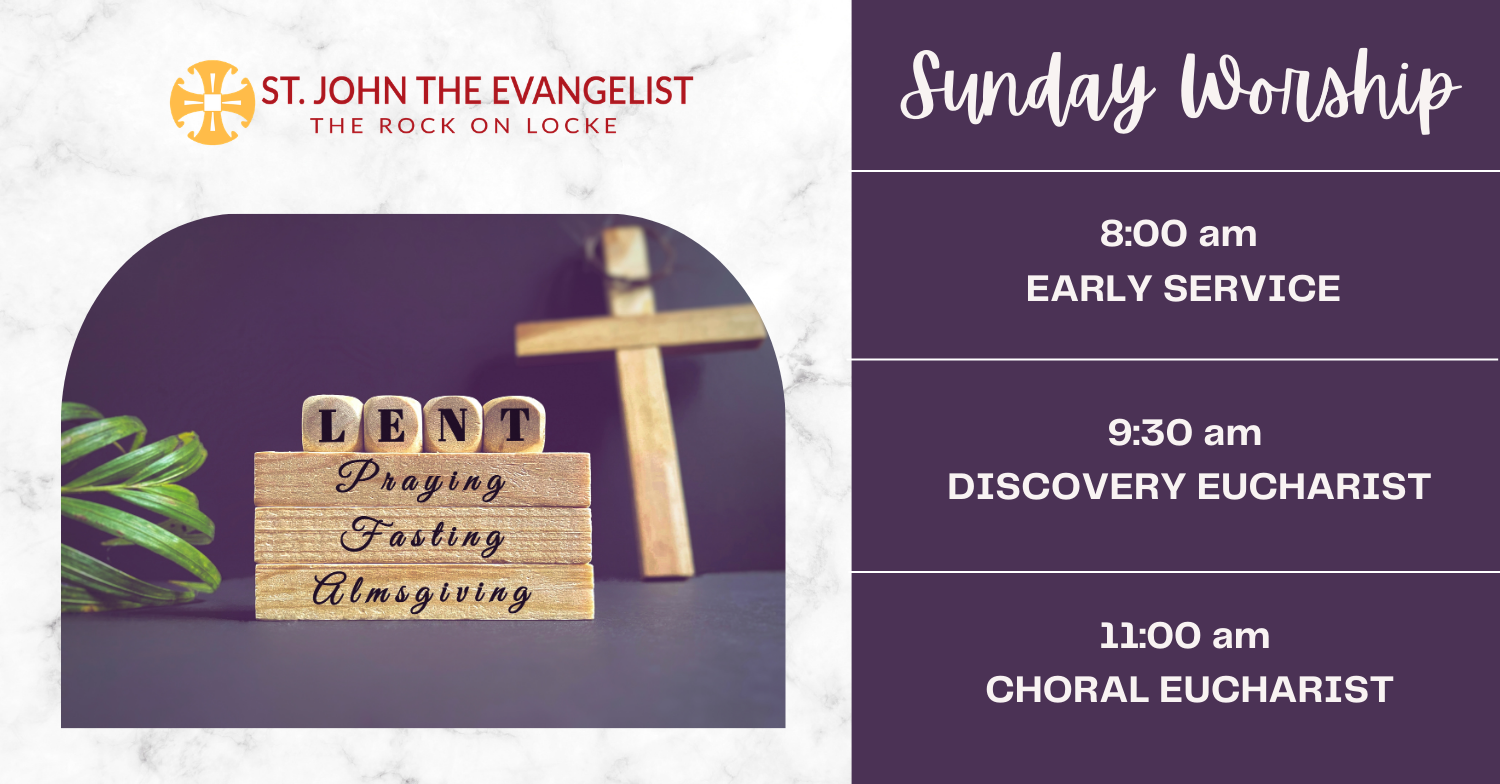 ST. JOHN THE EVANGELIST
THE ROCK ON LOCKE

LENT
Praying
Fasting
Almsgiving

Sunday Worship

8:00 am
EARLY SERVICE

9:30 am
DISCOVERY EUCHARIST

11:00 am
CHORAL EUCHARIST